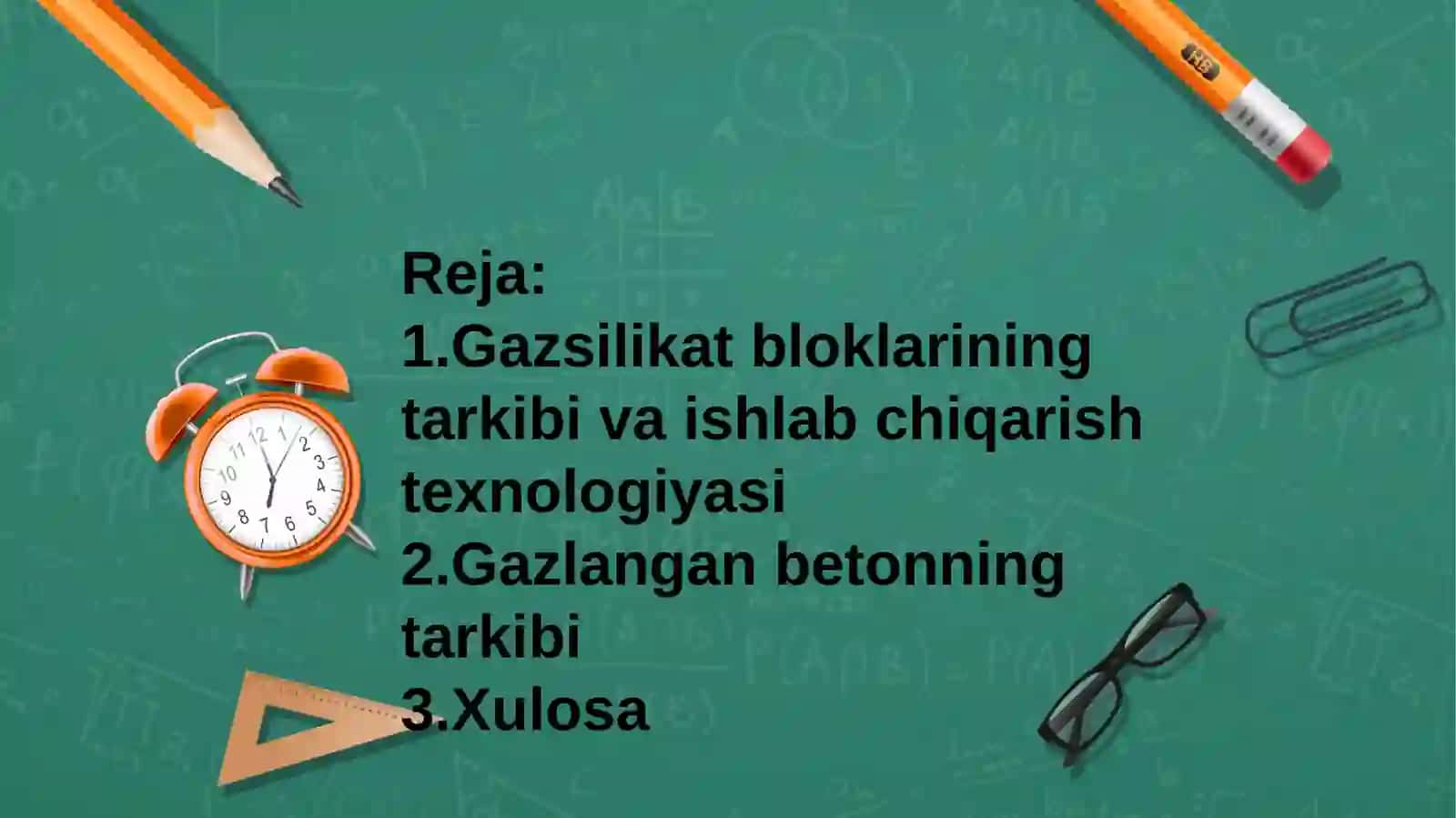 Reja:
1.Gazsilikat bloklarining tarkibi va ishlab chiqarish texnologiyasi
2.Gazlangan betonning tarkibi
3.Xulosa